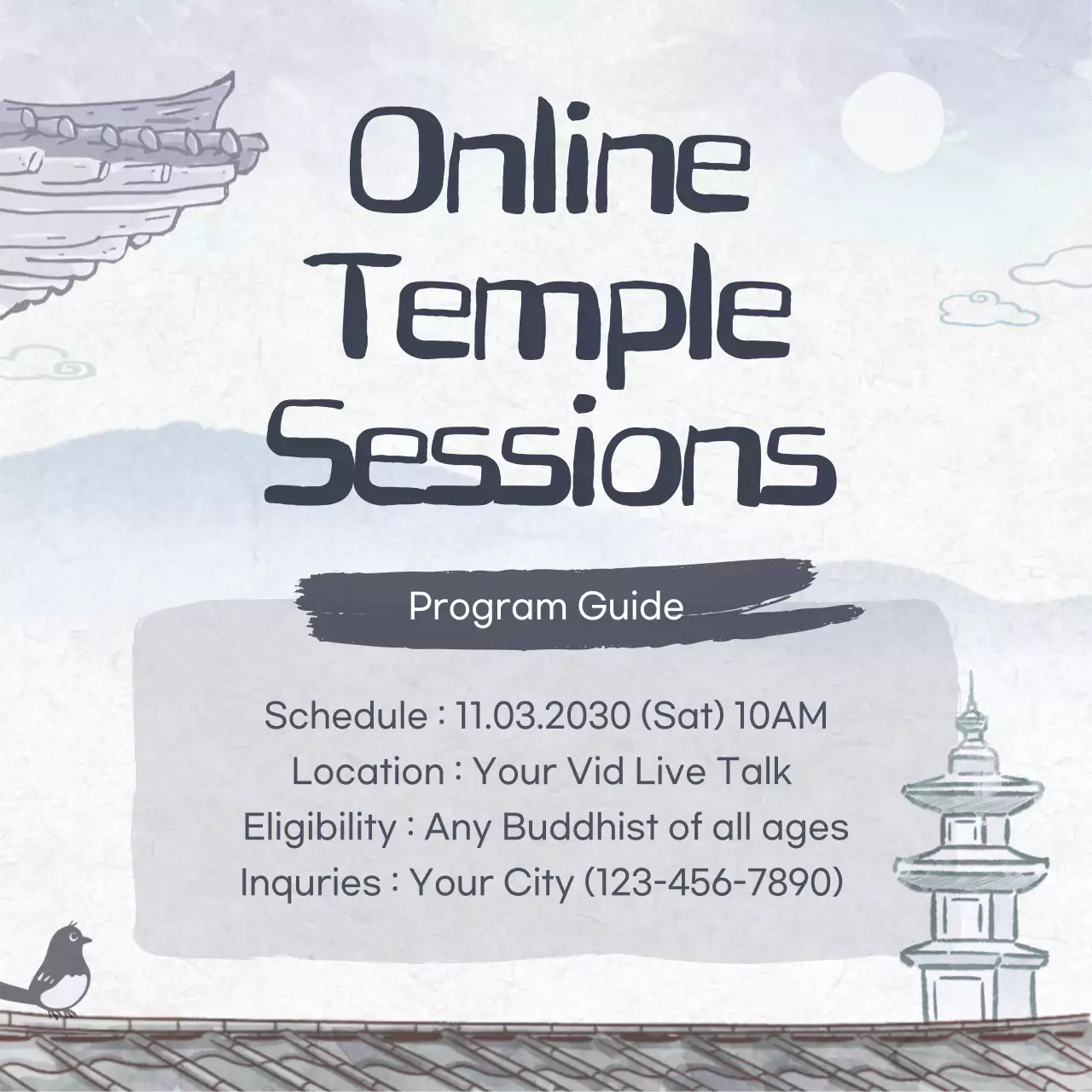 Online Temple Sessions

Program Guide

Schedule : 11.03.2030 (Sat) 10AM
Location : Your Vid Live Talk
Eligibility : Any Buddhist of all ages
Inquries : Your City (123-456-7890)